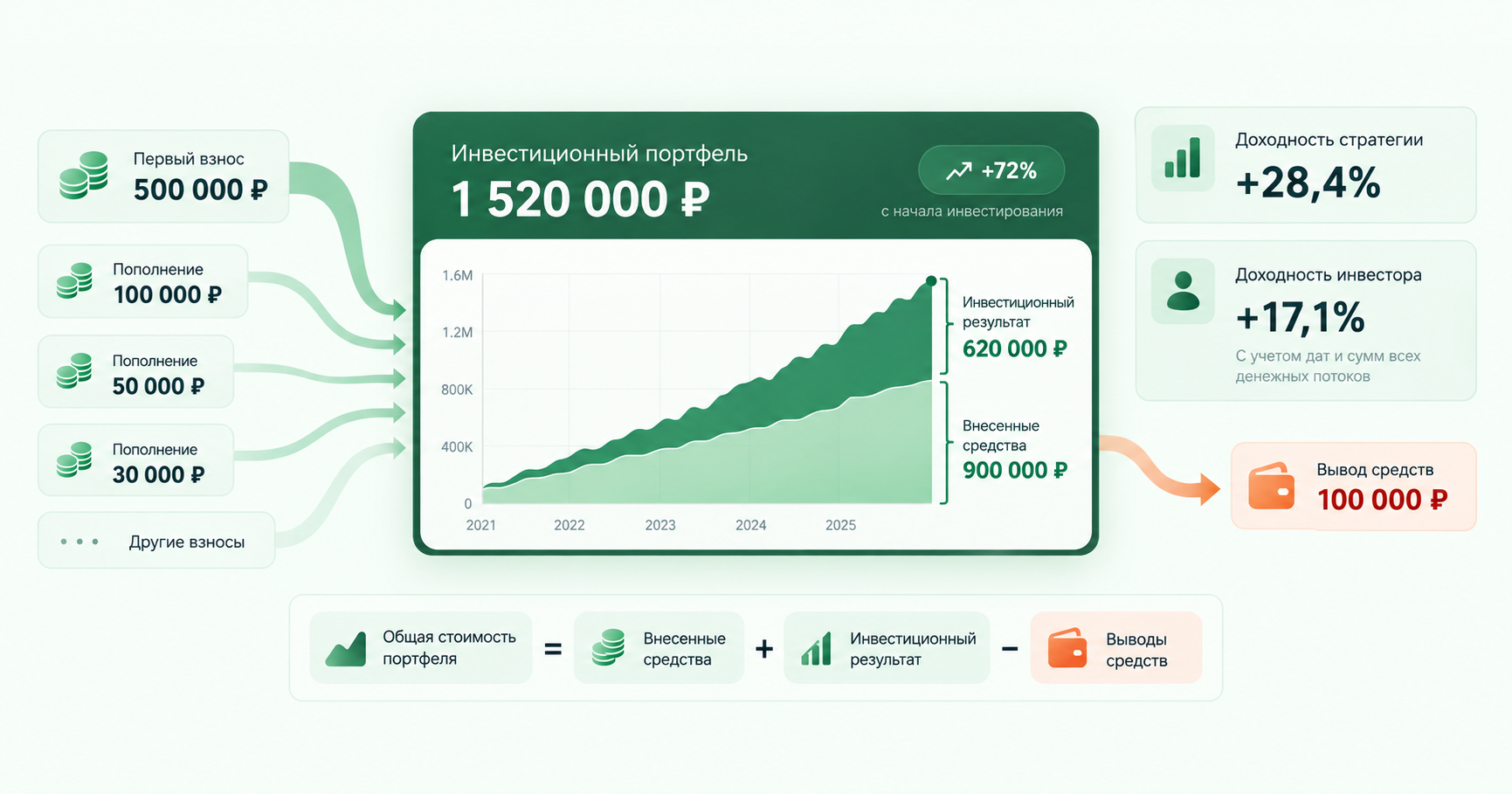 Первый взнос
500 000 ₽

Пополнение
100 000 ₽

Пополнение
50 000 ₽

Пополнение
30 000 ₽

Другие взносы

Инвестиционный портфель
1 520 000 ₽

+72%
с начала инвестирования

1.6M
1.2M
800K
400K
0
2021
2022
2023
2024
2025

Инвестиционный результат
620 000 ₽

Внесенные средства
900 000 ₽

Доходность стратегии
+28,4%

Доходность инвестора
+17,1%
С учетом дат и сумм всех денежных потоков

Вывод средств
100 000 ₽

Общая стоимость портфеля = Внесенные средства + Инвестиционный результат − Выводы средств